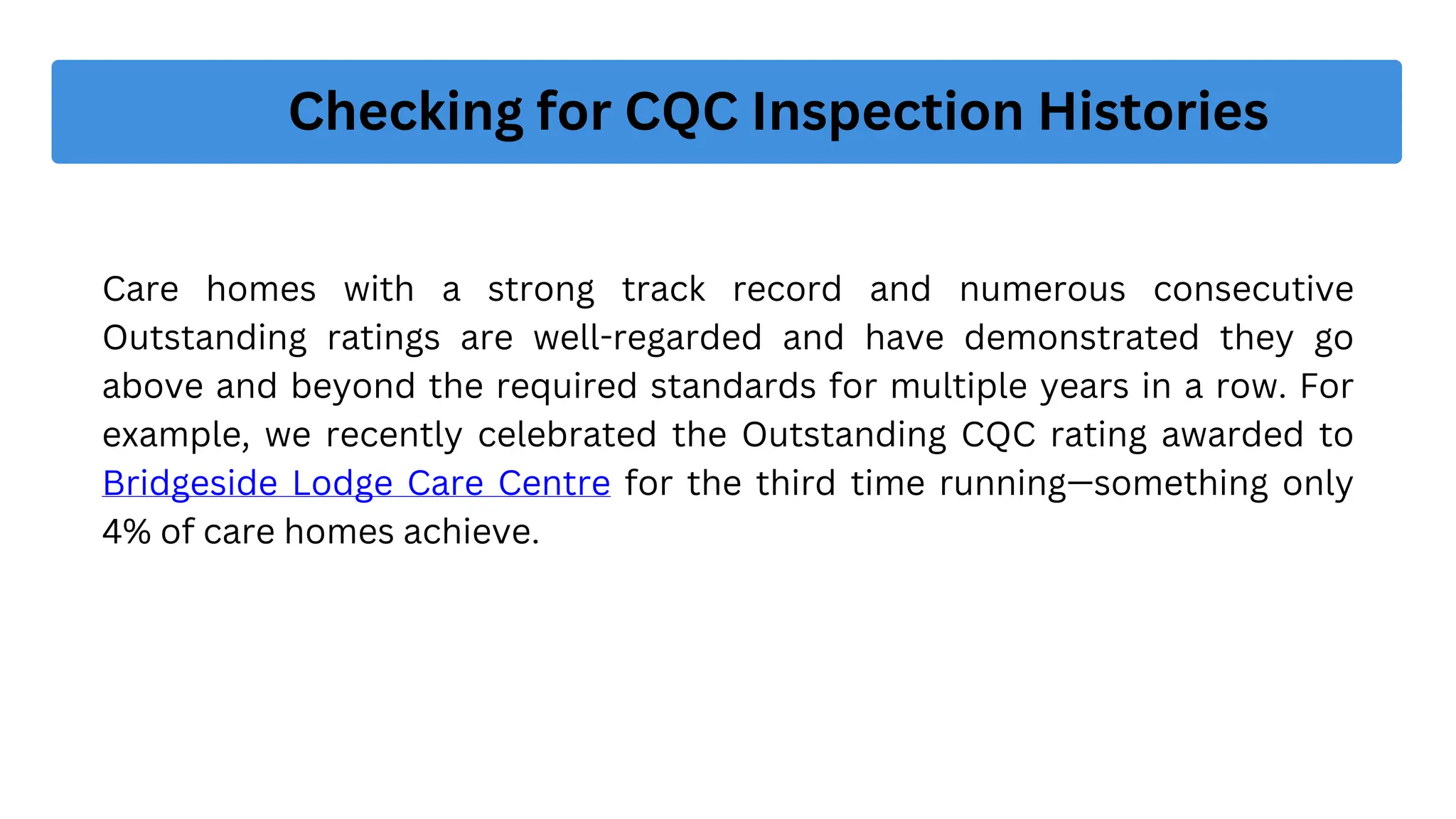 Checking for CQC Inspection Histories

Care homes with a strong track record and numerous consecutive Outstanding ratings are well-regarded and have demonstrated they go above and beyond the required standards for multiple years in a row. For example, we recently celebrated the Outstanding CQC rating awarded to Bridgeside Lodge Care Centre for the third time running—something only 4% of care homes achieve.